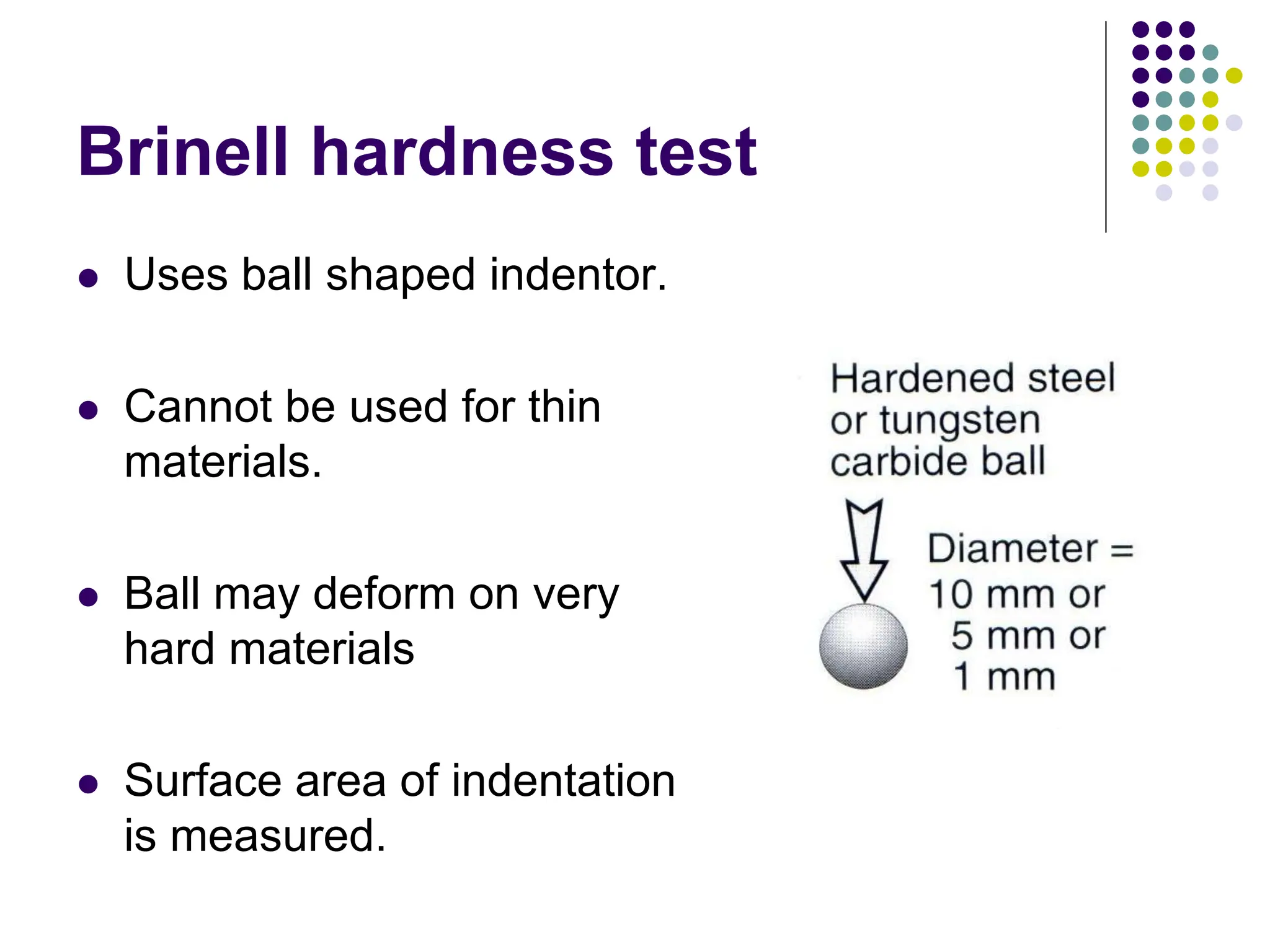 Brinell hardness test

- Uses ball shaped indentor.

- Cannot be used for thin materials.

- Ball may deform on very hard materials

- Surface area of indentation is measured.

Hardened steel or tungsten carbide ball

Diameter = 10 mm or 5 mm or 1 mm